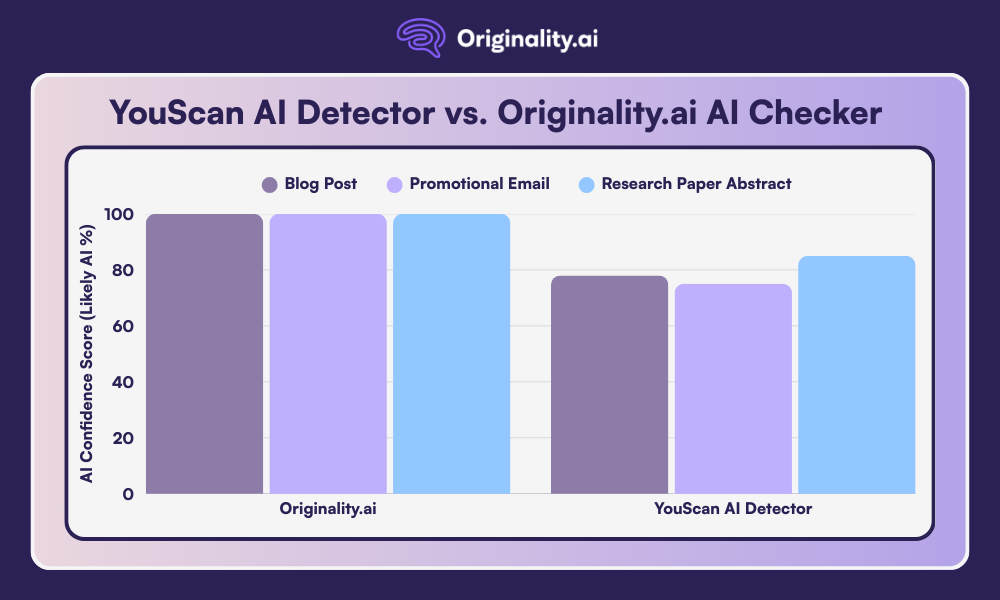 Originality.ai

YouScan AI Detector vs. Originality.ai AI Checker

Blog Post
Promotional Email
Research Paper Abstract

AI Confidence Score (Likely AI %)

100
80
60
40
20
0

Originality.ai
YouScan AI Detector